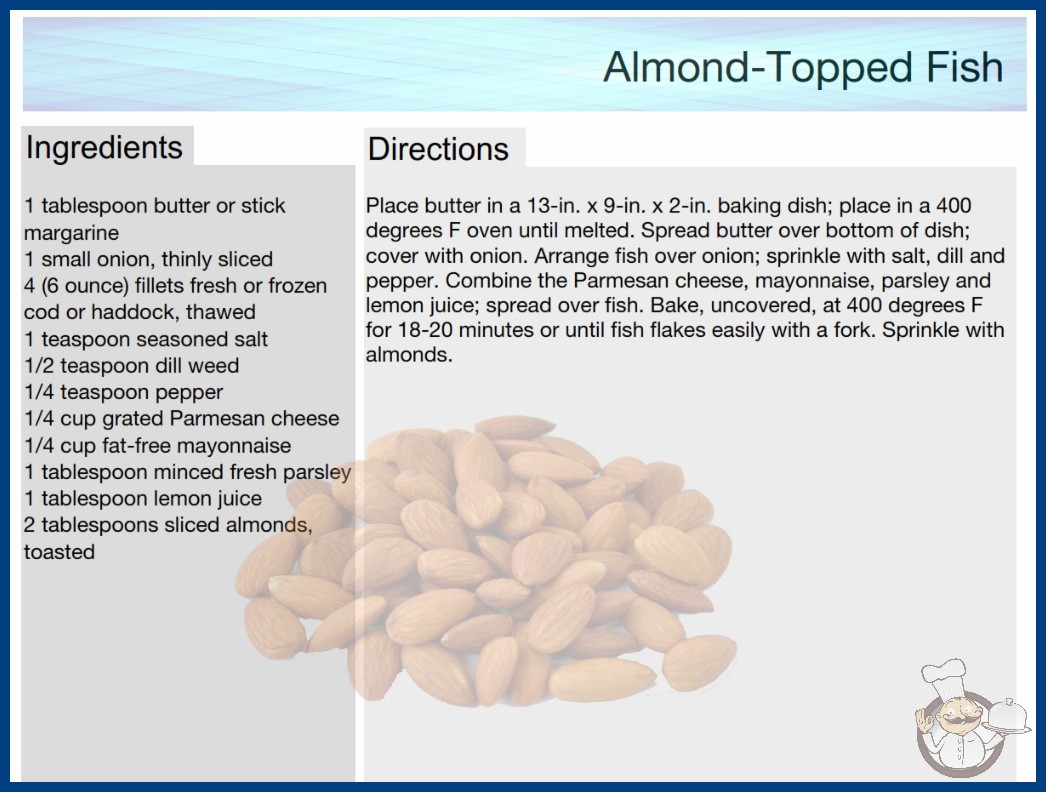 Almond-Topped Fish

Ingredients

1 tablespoon butter or stick margarine
1 small onion, thinly sliced
4 (6 ounce) fillets fresh or frozen cod or haddock, thawed
1 teaspoon seasoned salt
1/2 teaspoon dill weed
1/4 teaspoon pepper
1/4 cup grated Parmesan cheese
1/4 cup fat-free mayonnaise
1 tablespoon minced fresh parsley
1 tablespoon lemon juice
2 tablespoons sliced almonds, toasted

Directions

Place butter in a 13-in. x 9-in. x 2-in. baking dish; place in a 400 degrees F oven until melted. Spread butter over bottom of dish; cover with onion. Arrange fish over onion; sprinkle with salt, dill and pepper. Combine the Parmesan cheese, mayonnaise, parsley and lemon juice; spread over fish. Bake, uncovered, at 400 degrees F for 18-20 minutes or until fish flakes easily with a fork. Sprinkle with almonds.